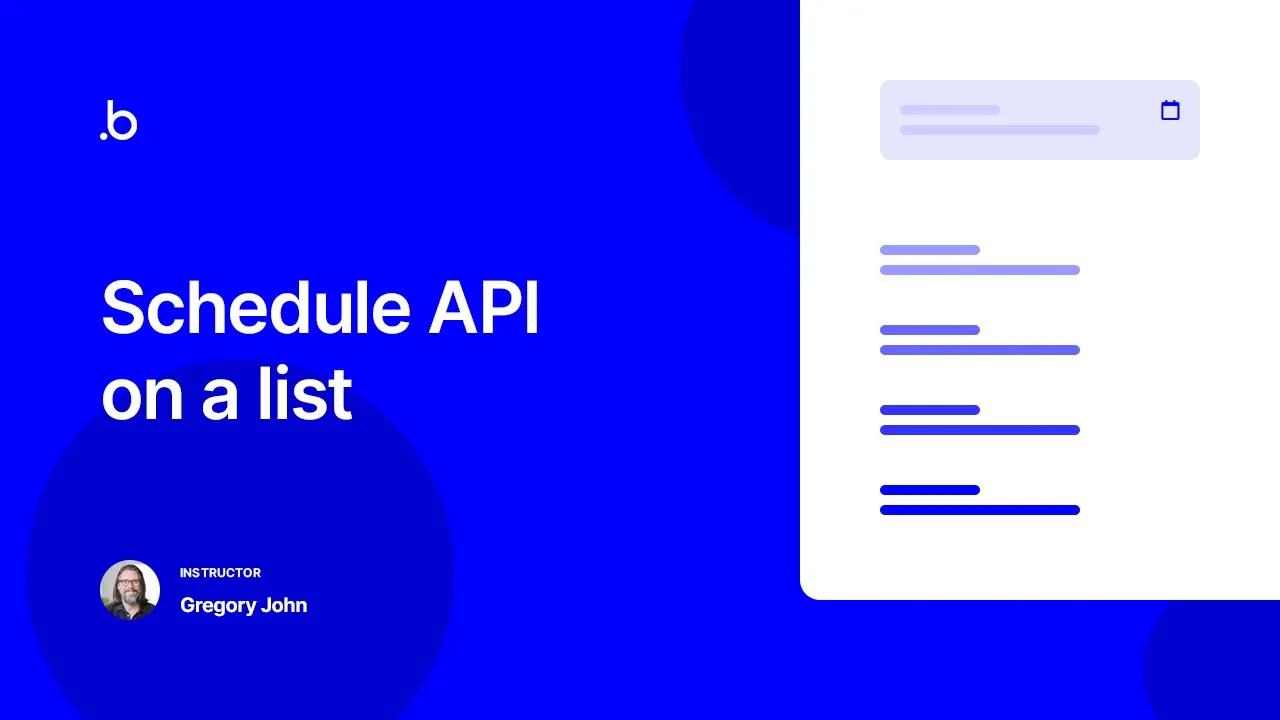 .b

Schedule API on a list

INSTRUCTOR

Gregory John